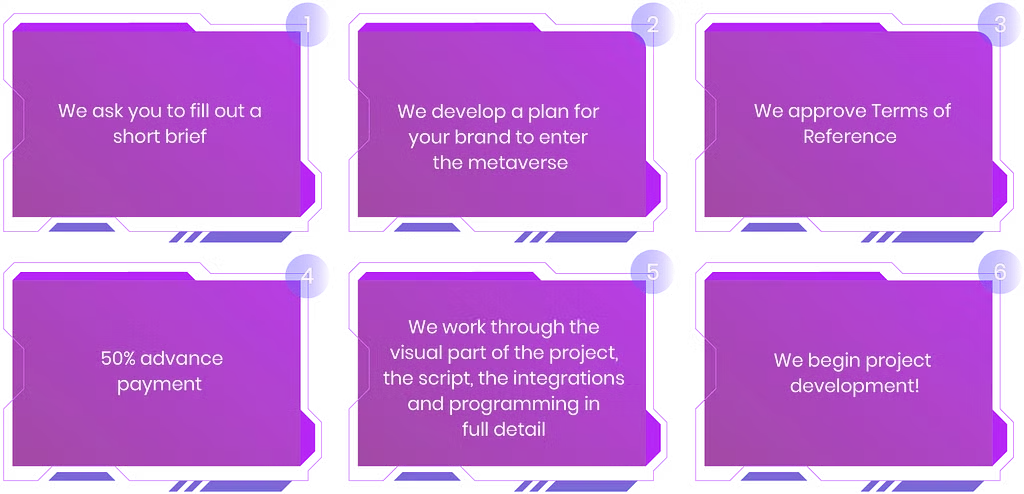 1

We ask you to fill out a short brief

2

We develop a plan for your brand to enter the metaverse

3

We approve Terms of Reference

4

50% advance payment

5

We work through the visual part of the project, the script, the integrations and programming in full detail

6

We begin project development!